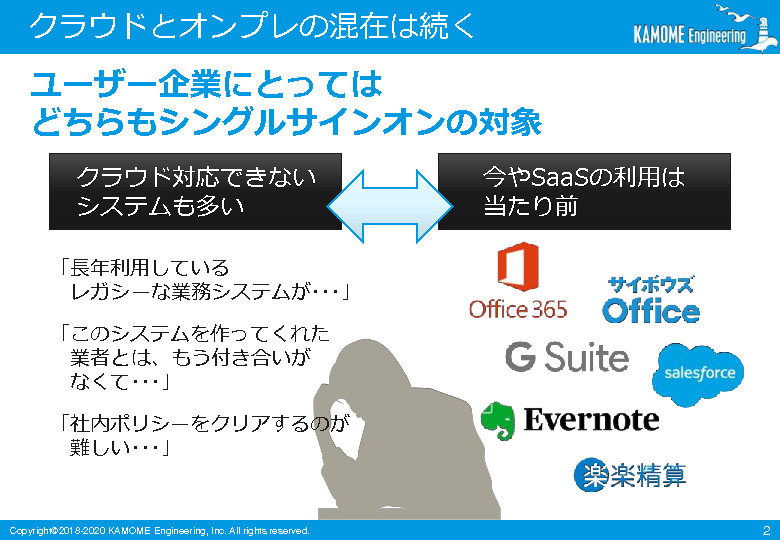 クラウドとオンプレの混在は続く

KAMOME Engineering

ユーザー企業にとっては
どちらもシングルサインオンの対象

クラウド対応できない
システムも多い

今やSaaSの利用は
当たり前

「長年利用している
レガシーな業務システムが・・・」

「このシステムを作ってくれた
業者とは、もう付き合いが
なくて・・・」

「社内ポリシーをクリアするのが
難しい・・・」

Office 365

サイボウズ
Office

G Suite

salesforce

Evernote

楽楽精算

Copyright©2018-2020 KAMOME Engineering, Inc. All rights reserved.

2